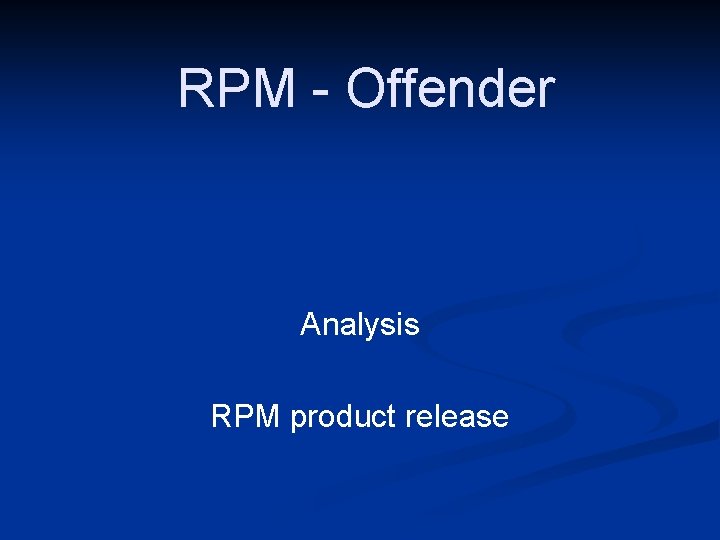 RPM - Offender

Analysis

RPM product release